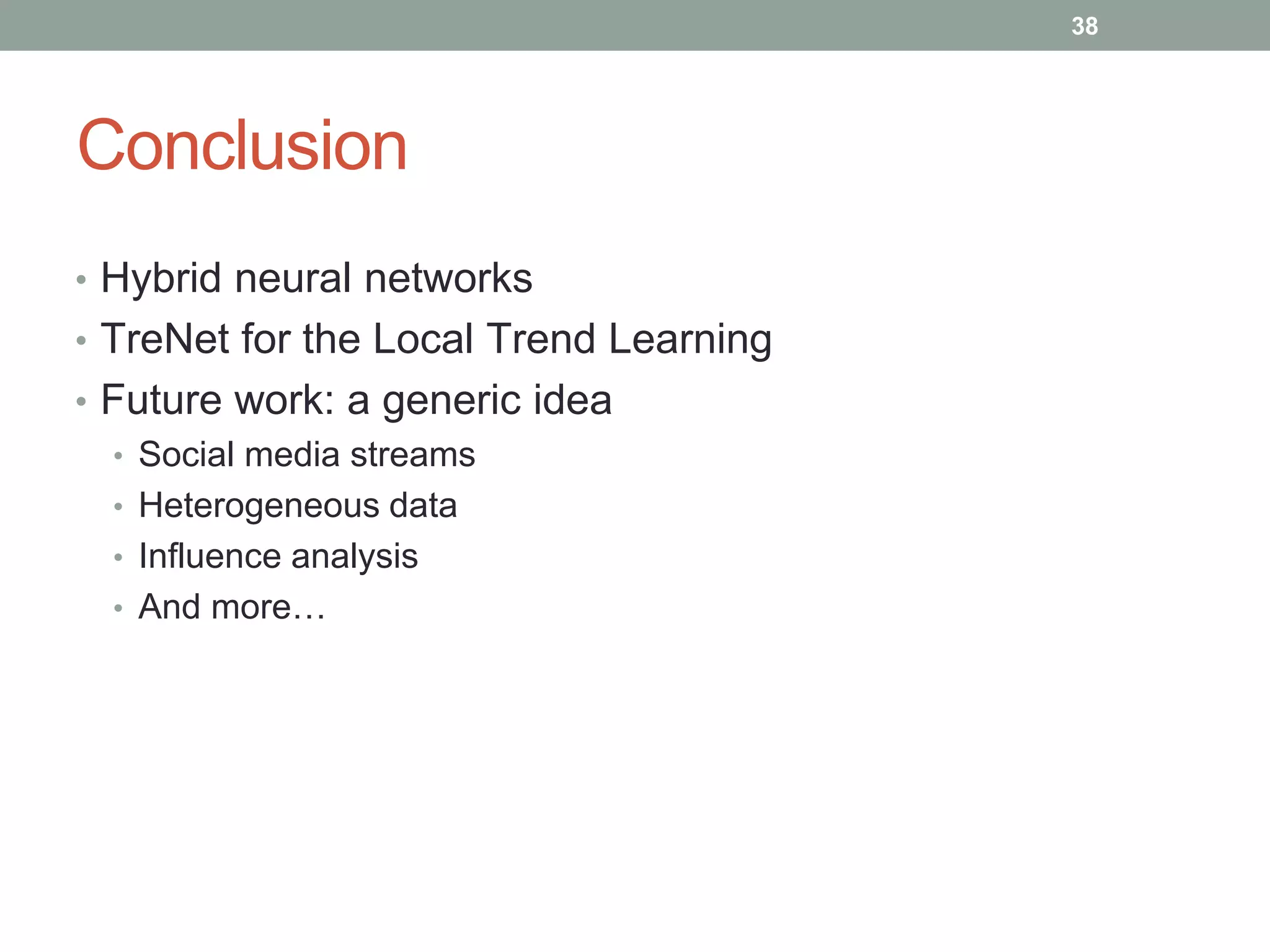 38

Conclusion

• Hybrid neural networks
• TreNet for the Local Trend Learning
• Future work: a generic idea
  • Social media streams
  • Heterogeneous data
  • Influence analysis
  • And more…